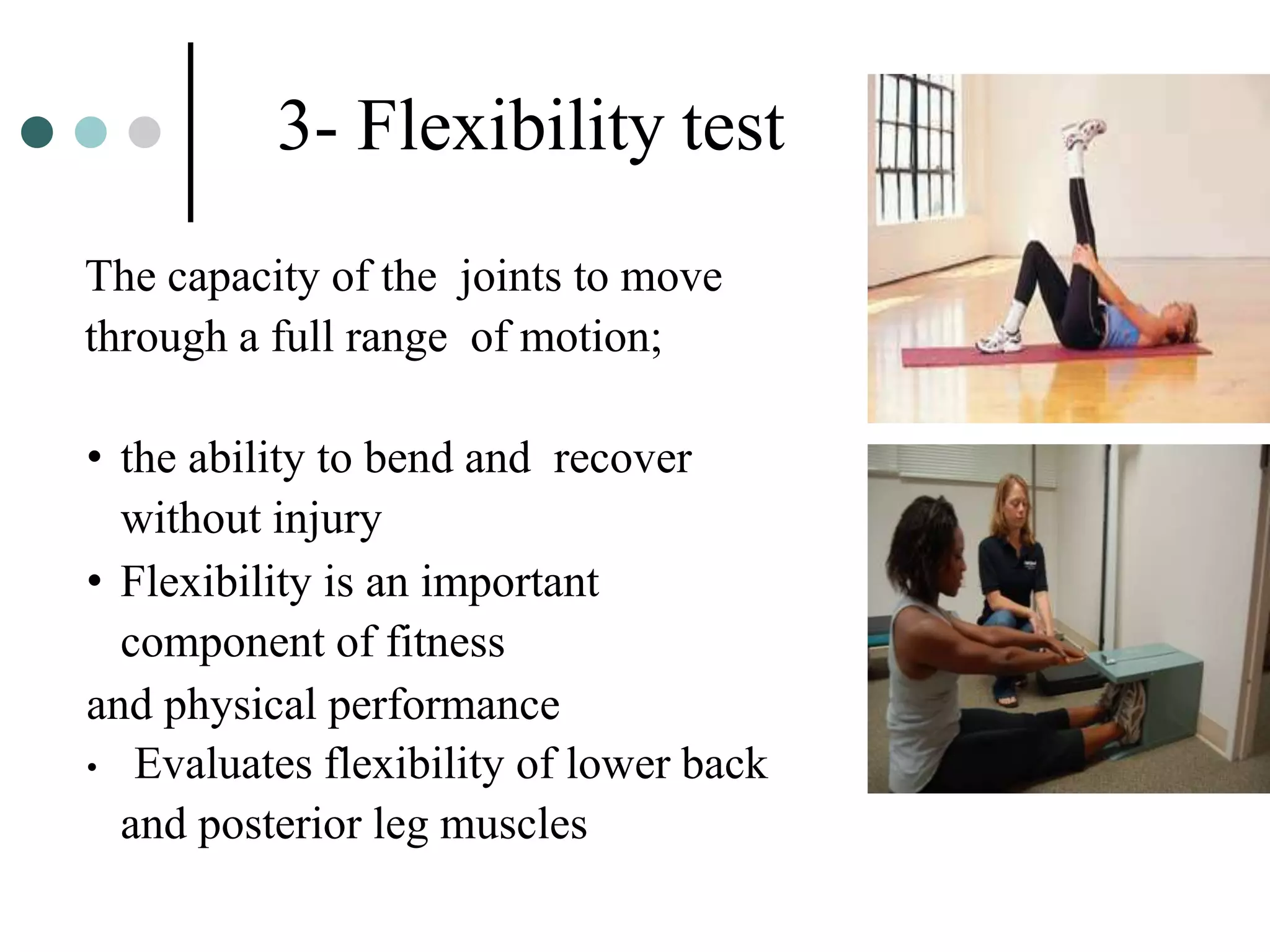 3- Flexibility test

The capacity of the joints to move through a full range of motion;

• the ability to bend and recover without injury
• Flexibility is an important component of fitness
and physical performance
• Evaluates flexibility of lower back and posterior leg muscles